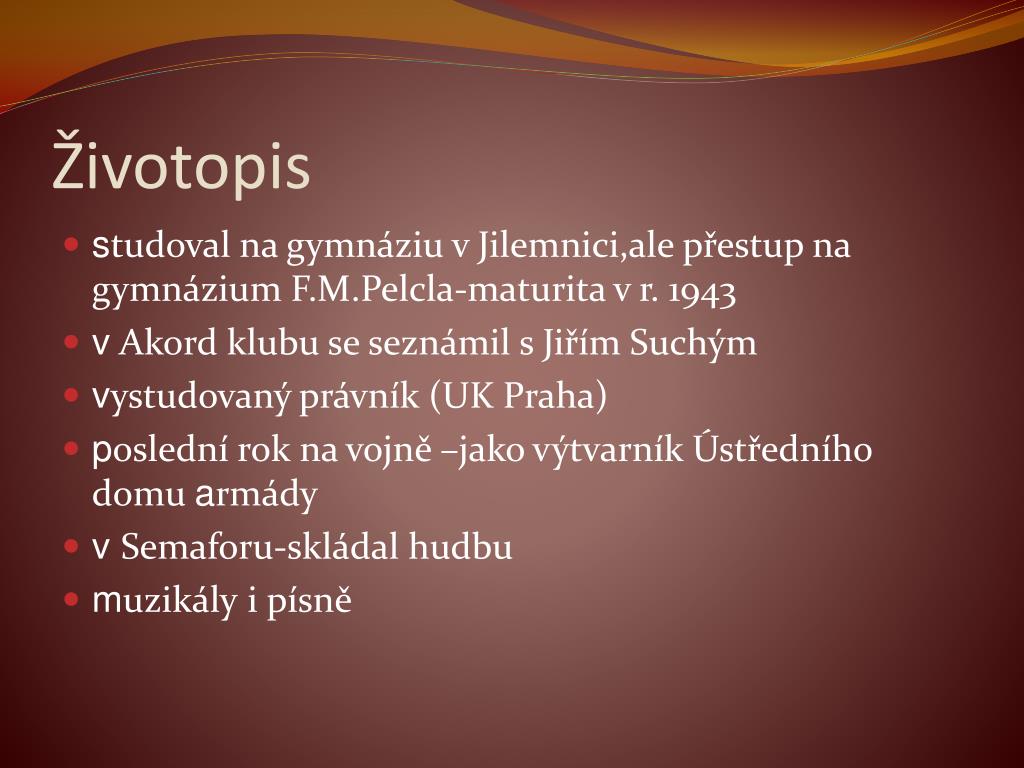 Životopis

- studoval na gymnáziu v Jilemnici,ale přestup na gymnázium F.M.Pelcla-maturita v r. 1943
- v Akord klubu se seznámil s Jiřím Suchým
- vystudovaný právník (UK Praha)
- poslední rok na vojně –jako výtvarník Ústředního domu armády
- v Semaforu-skládal hudbu
- muzikály i písně